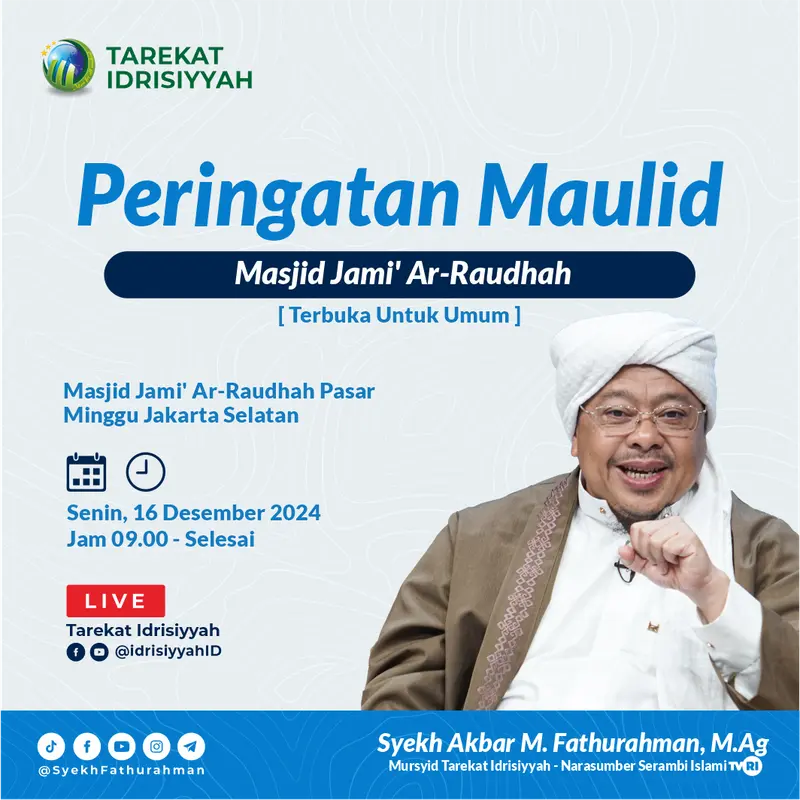 TAREKAT IDRISIYYAH

Peringatan Maulid

Masjid Jami' Ar-Raudhah

[ Terbuka Untuk Umum ]

Masjid Jami' Ar-Raudhah Pasar Minggu Jakarta Selatan

Senin, 16 Desember 2024
Jam 09.00 - Selesai

LIVE
Tarekat Idrisiyyah
@idrisiyyahID

@SyekhFathurahman

Syekh Akbar M. Fathurahman, M.Ag
Mursyid Tarekat Idrisiyyah - Narasumber Serambi Islami TVRI